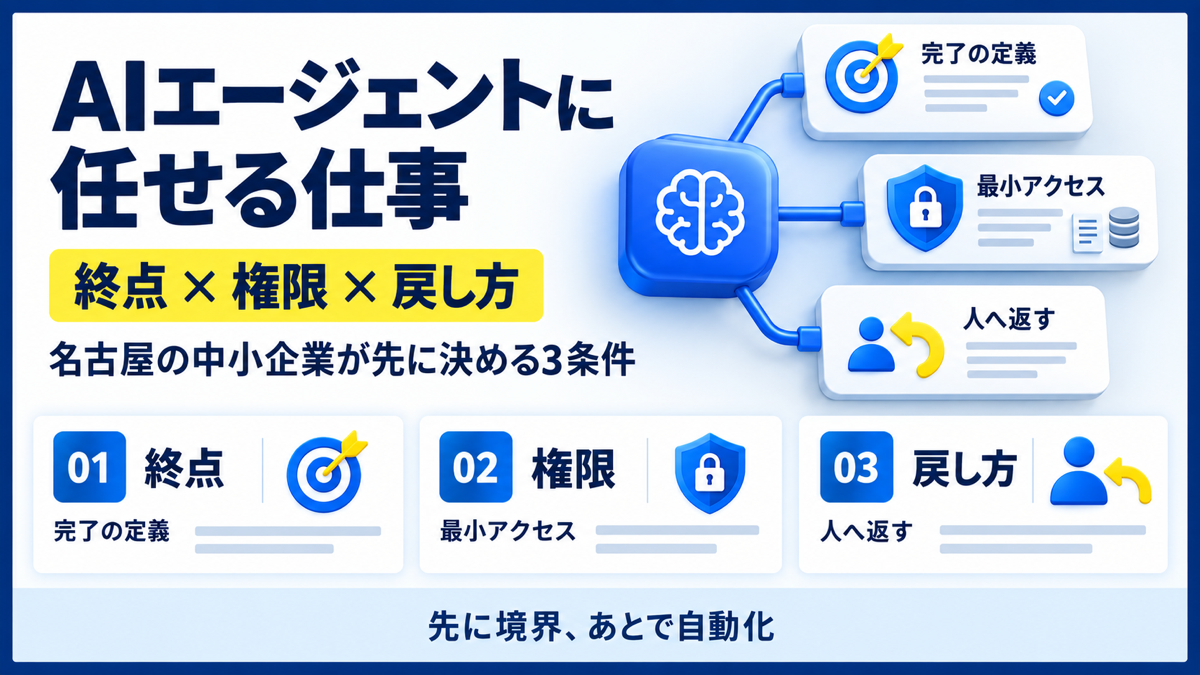 AIエージェントに任せる仕事

終点 × 権限 × 戻し方

名古屋の中小企業が先に決める3条件

完了の定義

最小アクセス

人へ返す

01 終点
完了の定義

02 権限
最小アクセス

03 戻し方
人へ返す

先に境界、あとで自動化